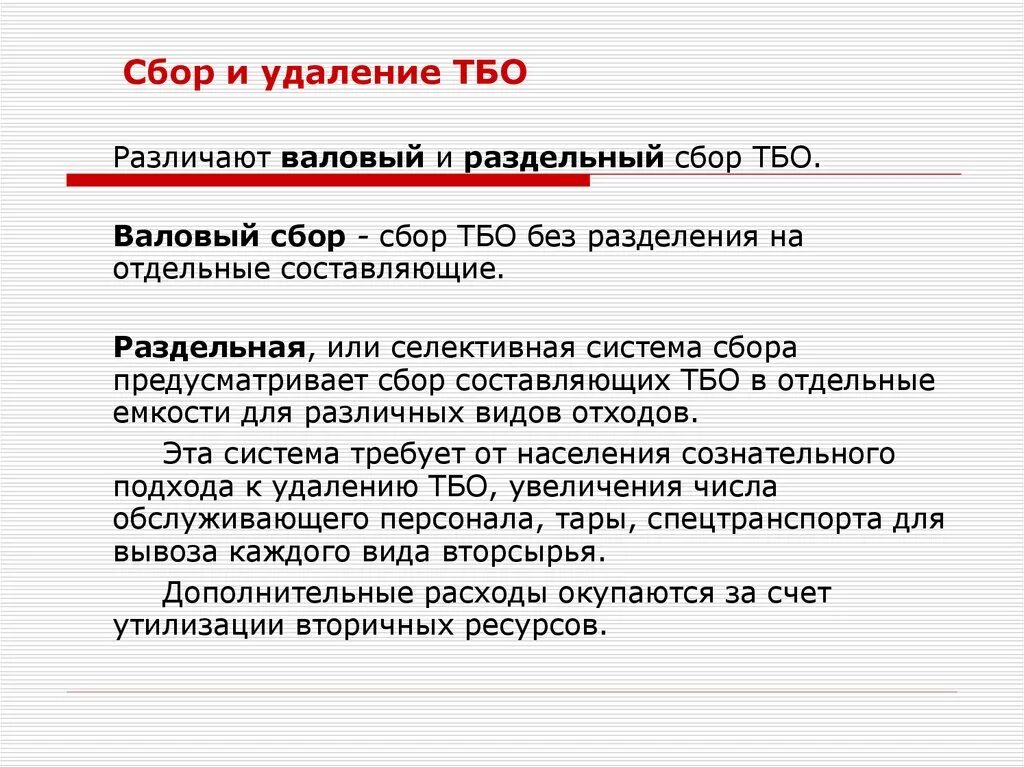 Сбор и удаление ТБО

Различают валовый и раздельный сбор ТБО.

Валовый сбор - сбор ТБО без разделения на отдельные составляющие.

Раздельная, или селективная система сбора предусматривает сбор составляющих ТБО в отдельные емкости для различных видов отходов.

Эта система требует от населения сознательного подхода к удалению ТБО, увеличения числа обслуживающего персонала, тары, спецтранспорта для вывоза каждого вида вторсырья.

Дополнительные расходы окупаются за счет утилизации вторичных ресурсов.